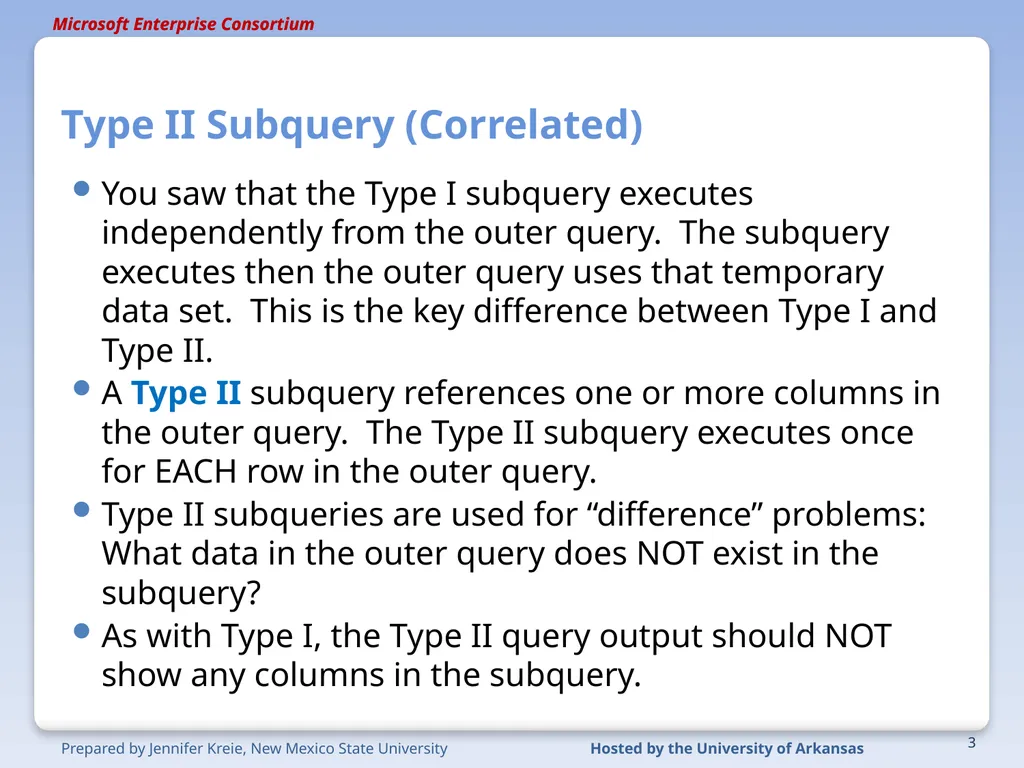 Microsoft Enterprise Consortium

Type II Subquery (Correlated)

• You saw that the Type I subquery executes independently from the outer query. The subquery executes then the outer query uses that temporary data set. This is the key difference between Type I and Type II.
• A Type II subquery references one or more columns in the outer query. The Type II subquery executes once for EACH row in the outer query.
• Type II subqueries are used for “difference” problems: What data in the outer query does NOT exist in the subquery?
• As with Type I, the Type II query output should NOT show any columns in the subquery.

Prepared by Jennifer Kreie, New Mexico State University
Hosted by the University of Arkansas
3